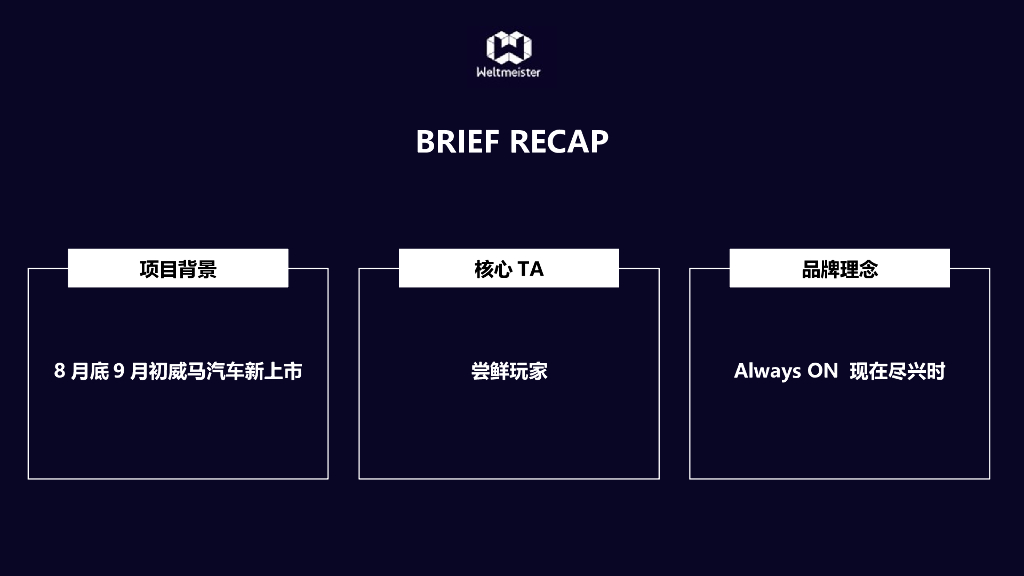 Weltmeister

BRIEF RECAP

项目背景

8 月底 9 月初威马汽车新上市

核心 TA

尝鲜玩家

品牌理念

Always ON 现在尽兴时